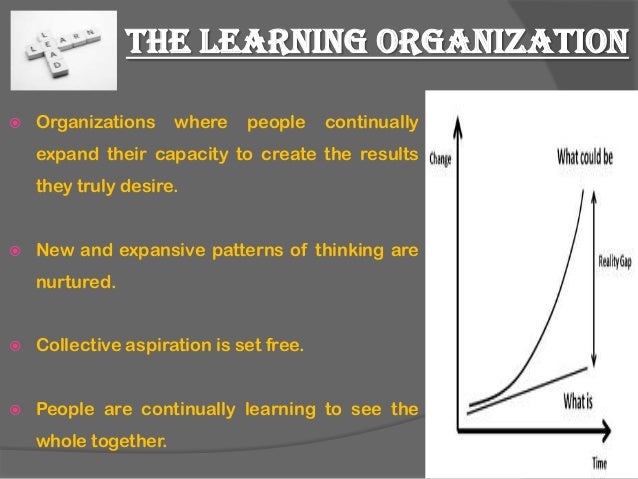 LEARN
LEAD

THE LEARNING ORGANIZATION

Organizations where people continually expand their capacity to create the results they truly desire.

New and expansive patterns of thinking are nurtured.

Collective aspiration is set free.

People are continually learning to see the whole together.

Change

What could be

Reality Gap

What is

Time